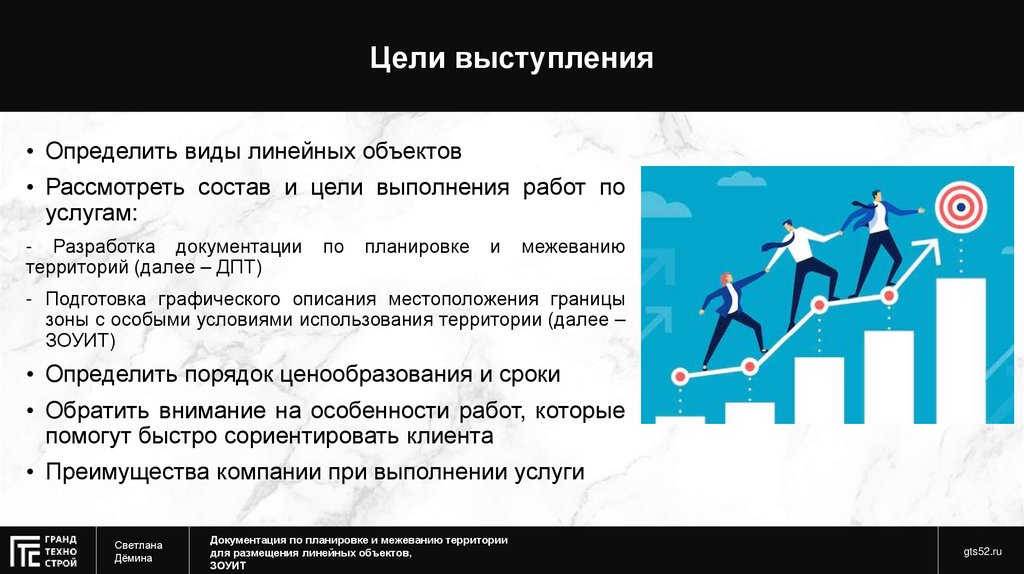 Цели выступления

• Определить виды линейных объектов

• Рассмотреть состав и цели выполнения работ по услугам:

- Разработка документации по планировке и межеванию территорий (далее – ДПТ)

- Подготовка графического описания местоположения границы зоны с особыми условиями использования территории (далее – ЗОУИТ)

• Определить порядок ценообразования и сроки

• Обратить внимание на особенности работ, которые помогут быстро сориентировать клиента

• Преимущества компании при выполнении услуги

ГРАНД ТЕХНО СТРОЙ

Светлана Дёмина

Документация по планировке и межеванию территории для размещения линейных объектов, ЗОУИТ

gts52.ru